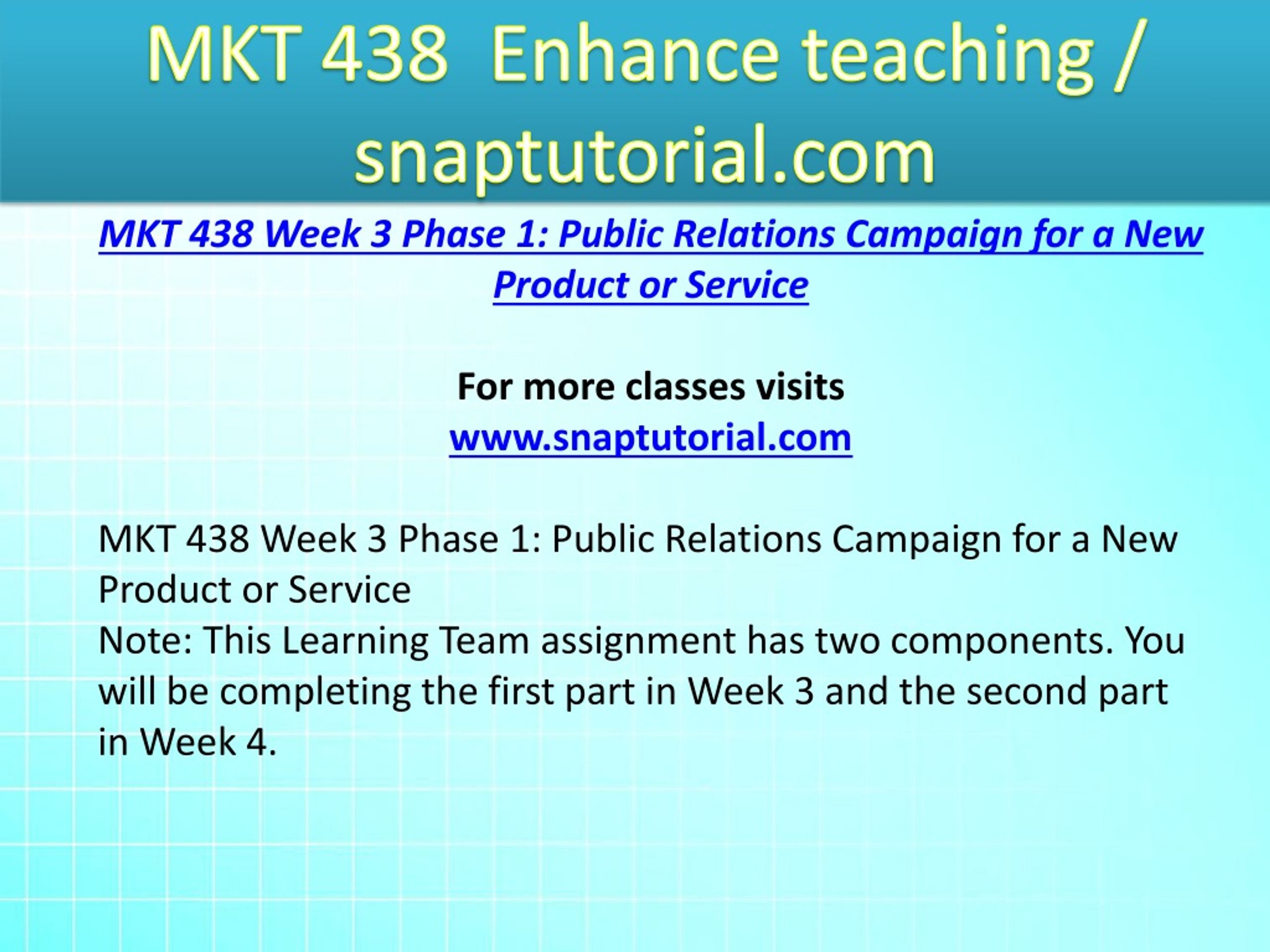 MKT 438  Enhance teaching / snaptutorial.com

MKT 438 Week 3 Phase 1: Public Relations Campaign for a New Product or Service

For more classes visits
www.snaptutorial.com

MKT 438 Week 3 Phase 1: Public Relations Campaign for a New Product or Service
Note: This Learning Team assignment has two components. You will be completing the first part in Week 3 and the second part in Week 4.